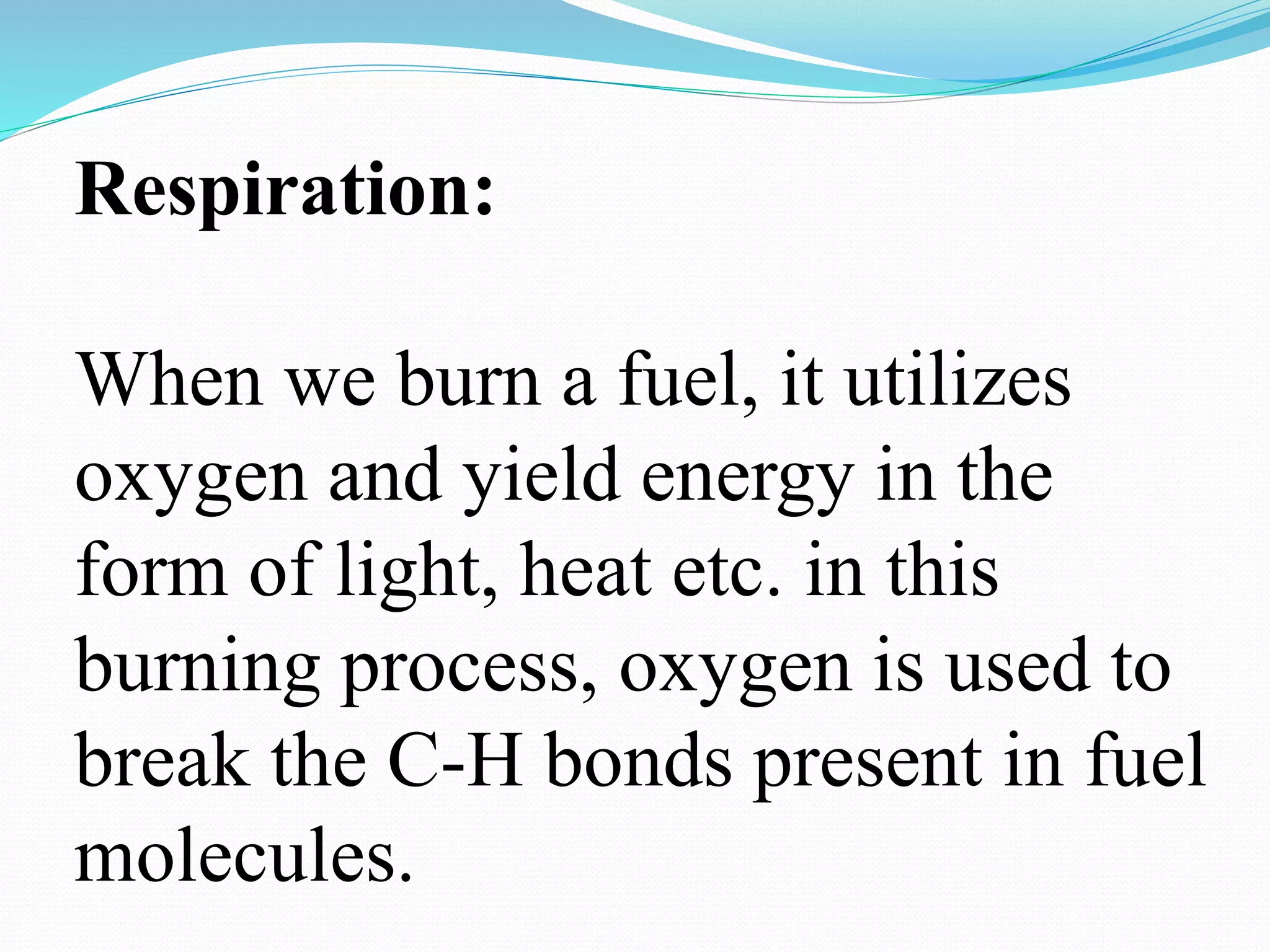 Respiration:

When we burn a fuel, it utilizes oxygen and yield energy in the form of light, heat etc. in this burning process, oxygen is used to break the C-H bonds present in fuel molecules.